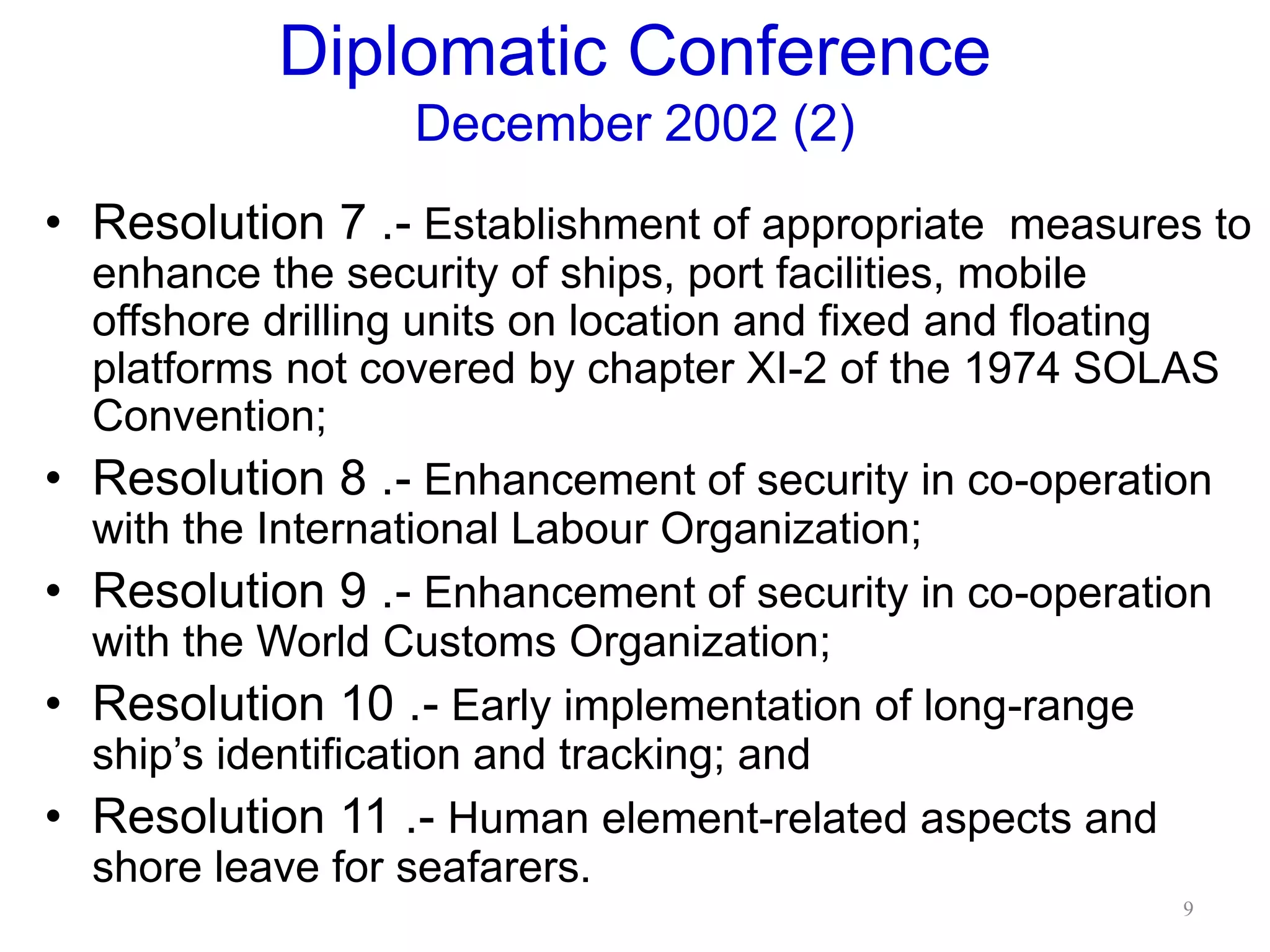 Diplomatic Conference
December 2002 (2)

• Resolution 7 .- Establishment of appropriate measures to enhance the security of ships, port facilities, mobile offshore drilling units on location and fixed and floating platforms not covered by chapter XI-2 of the 1974 SOLAS Convention;

• Resolution 8 .- Enhancement of security in co-operation with the International Labour Organization;

• Resolution 9 .- Enhancement of security in co-operation with the World Customs Organization;

• Resolution 10 .- Early implementation of long-range ship's identification and tracking; and

• Resolution 11 .- Human element-related aspects and shore leave for seafarers.

9